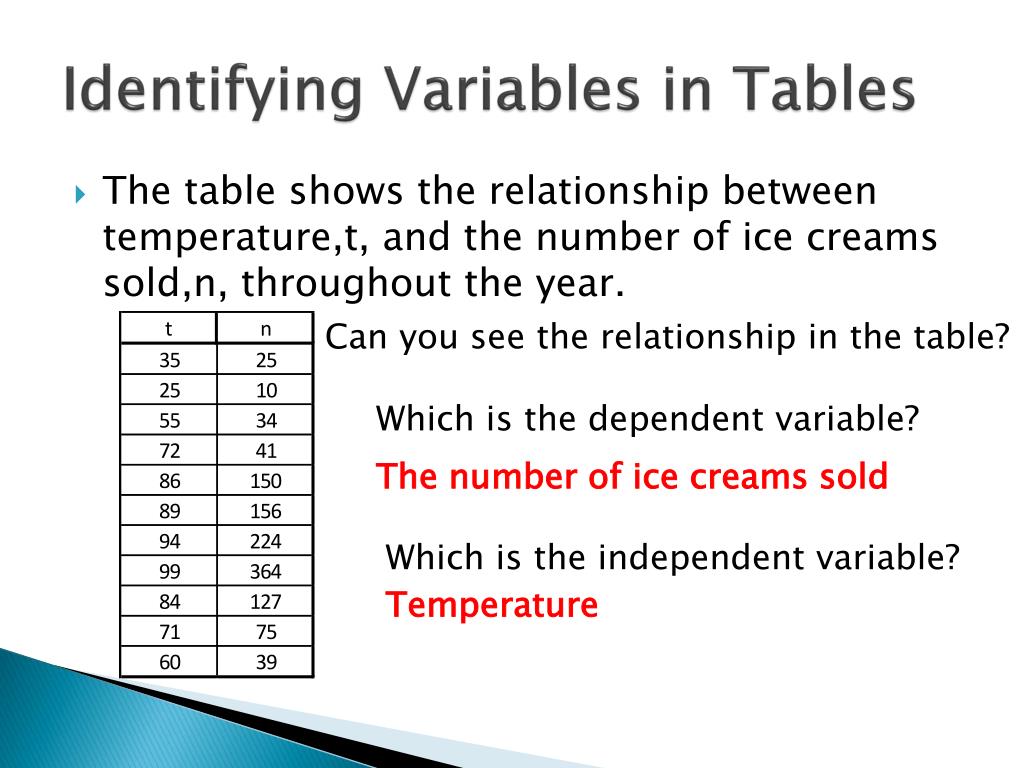 Identifying Variables in Tables

The table shows the relationship between temperature,t, and the number of ice creams sold,n, throughout the year.

| t | n |
|---|---|
| 35 | 25 |
| 25 | 10 |
| 55 | 34 |
| 72 | 41 |
| 86 | 150 |
| 89 | 156 |
| 94 | 224 |
| 99 | 364 |
| 84 | 127 |
| 71 | 75 |
| 60 | 39 |

Can you see the relationship in the table?

Which is the dependent variable?

The number of ice creams sold

Which is the independent variable?

Temperature